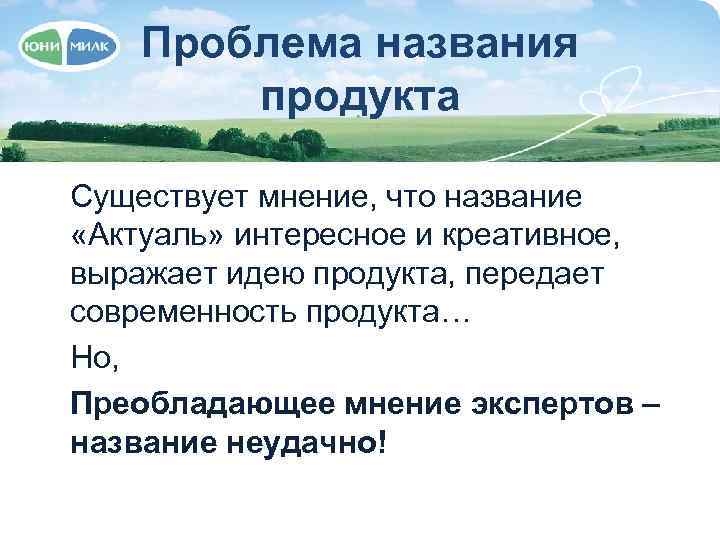 ЮНИ МИЛК

Проблема названия продукта

Существует мнение, что название «Актуаль» интересное и креативное, выражает идею продукта, передает современность продукта…

Но,

Преобладающее мнение экспертов – название неудачно!